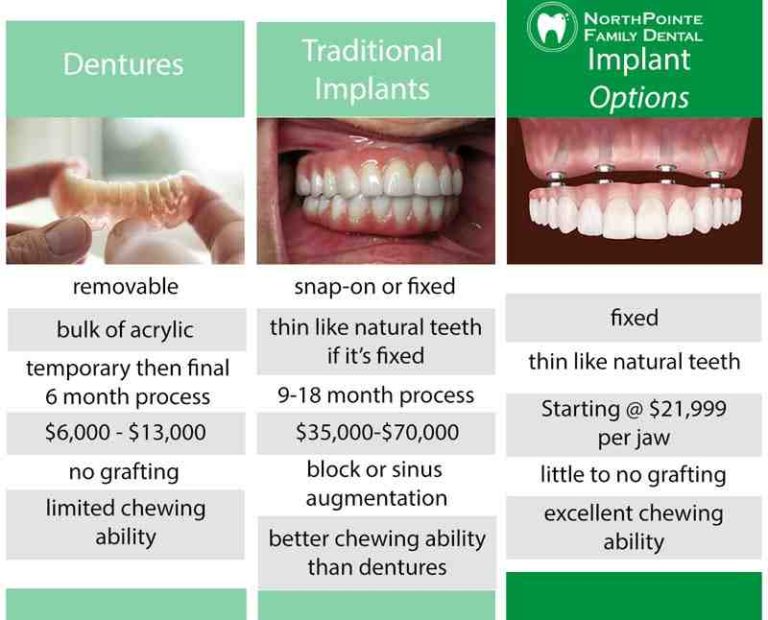 Dentures

removable

bulk of acrylic

temporary then final 6 month process

$6,000 - $13,000

no grafting

limited chewing ability

Traditional Implants

snap-on or fixed

thin like natural teeth if it's fixed

9-18 month process

$35,000-$70,000

block or sinus augmentation

better chewing ability than dentures

NorthPointe Family Dental

Implant Options

fixed

thin like natural teeth

Starting @ $21,999 per jaw

little to no grafting

excellent chewing ability